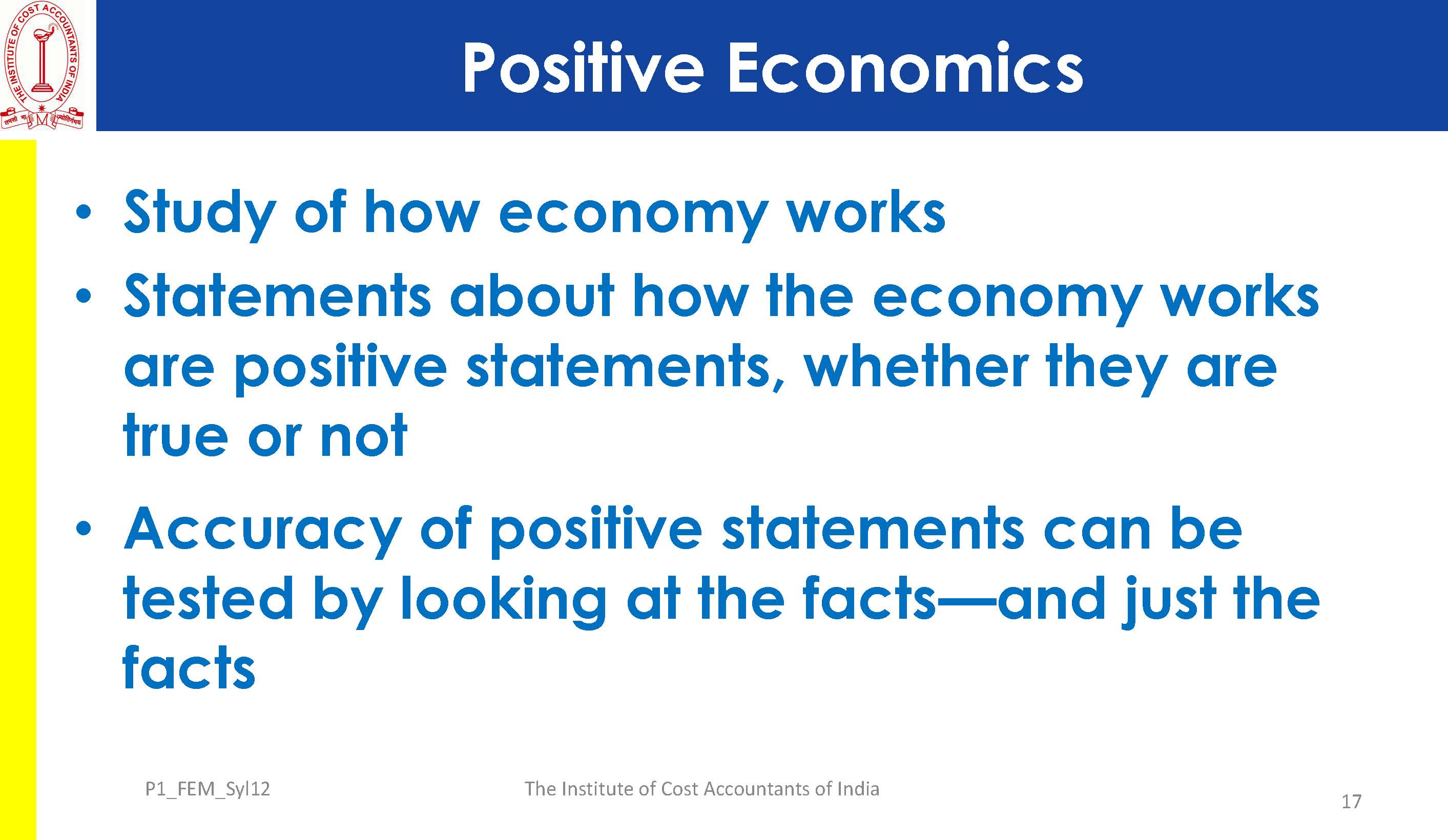 THE INSTITUTE OF COST ACCOUNTANTS OF INDIA

तमसो मा ज्योतिर्गमय

Positive Economics

• Study of how economy works

• Statements about how the economy works are positive statements, whether they are true or not

• Accuracy of positive statements can be tested by looking at the facts—and just the facts

P1_FEM_Syl12

The Institute of Cost Accountants of India

17